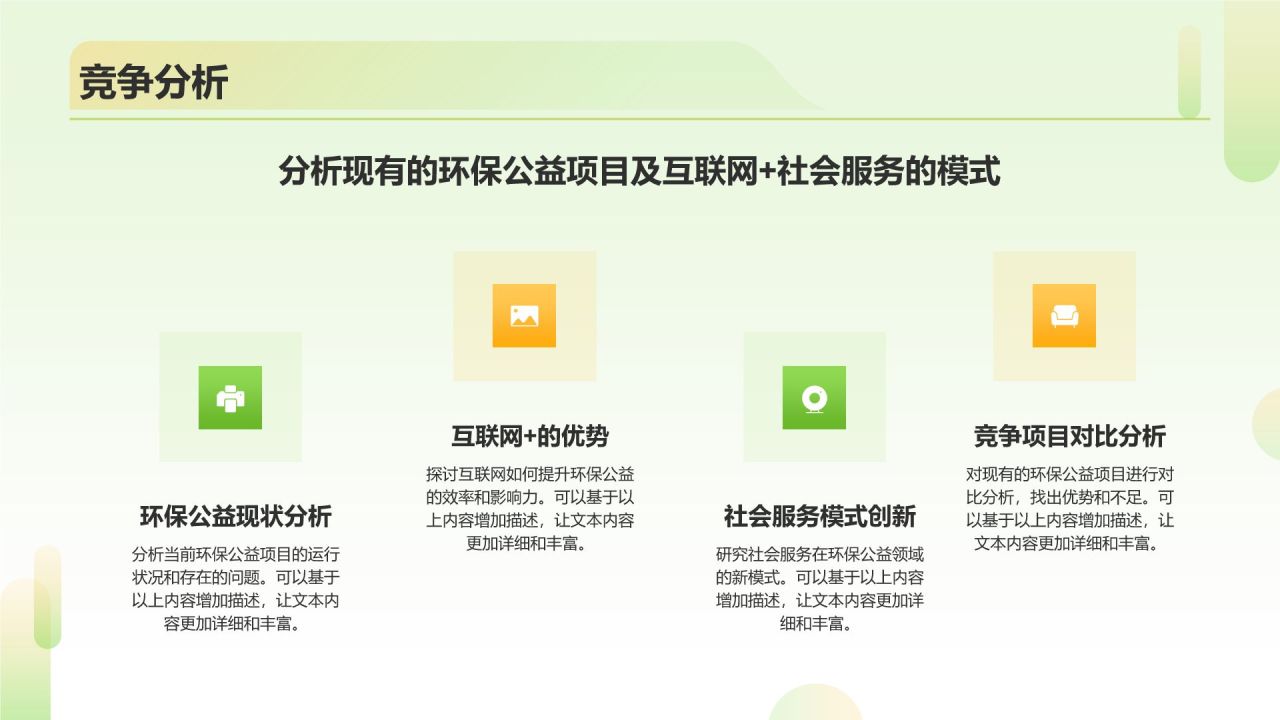 竞争分析

分析现有的环保公益项目及互联网+社会服务的模式

环保公益现状分析

分析当前环保公益项目的运行状况和存在的问题。可以基于以上内容增加描述，让文本内容更加详细和丰富。

互联网+的优势

探讨互联网如何提升环保公益的效率和影响力。可以基于以上内容增加描述，让文本内容更加详细和丰富。

社会服务模式创新

研究社会服务在环保公益领域的新模式。可以基于以上内容增加描述，让文本内容更加详细和丰富。

竞争项目对比分析

对现有的环保公益项目进行对比分析，找出优势和不足。可以基于以上内容增加描述，让文本内容更加详细和丰富。